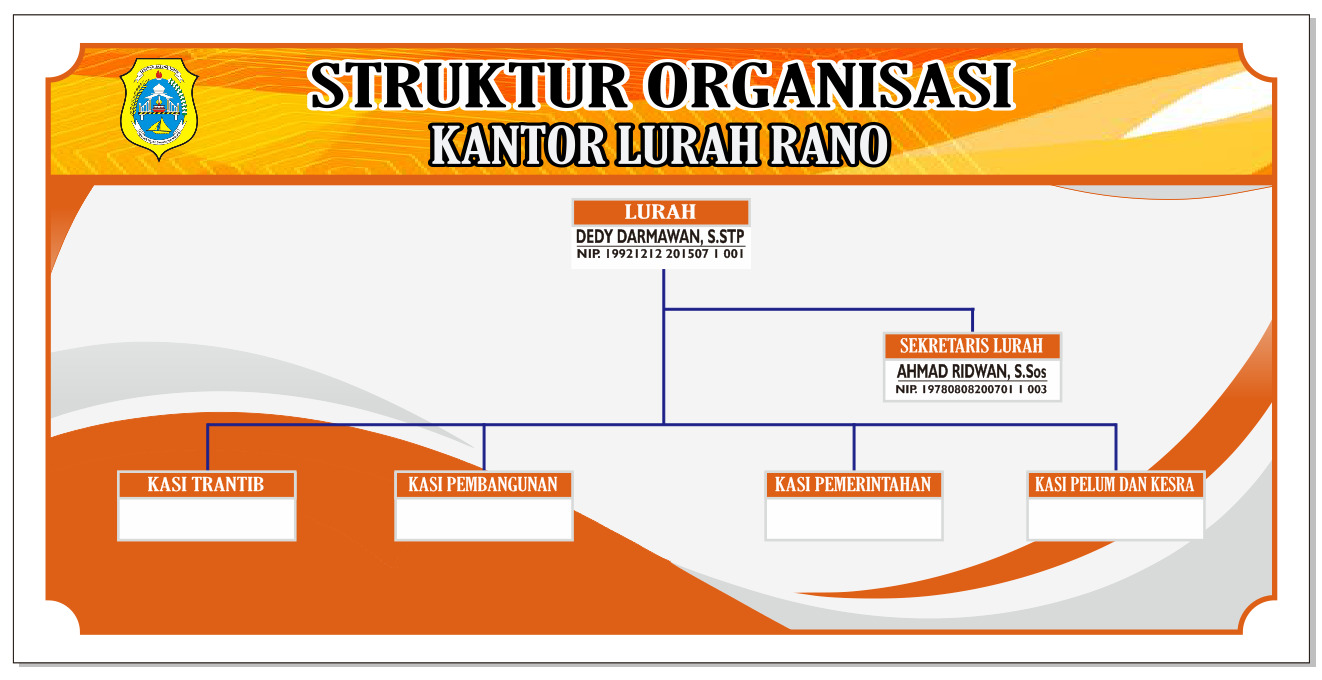 STRUKTUR ORGANISASI
KANTOR LURAH RANO

LURAH
DEDY DARMAWAN, S.STP
NIP. 19921212 201507 1 001

SEKRETARIS LURAH
AHMAD RIDWAN, S.Sos
NIP. 19780808200701 1 003

KASI TRANTIB

KASI PEMBANGUNAN

KASI PEMERINTAHAN

KASI PELUM DAN KESRA